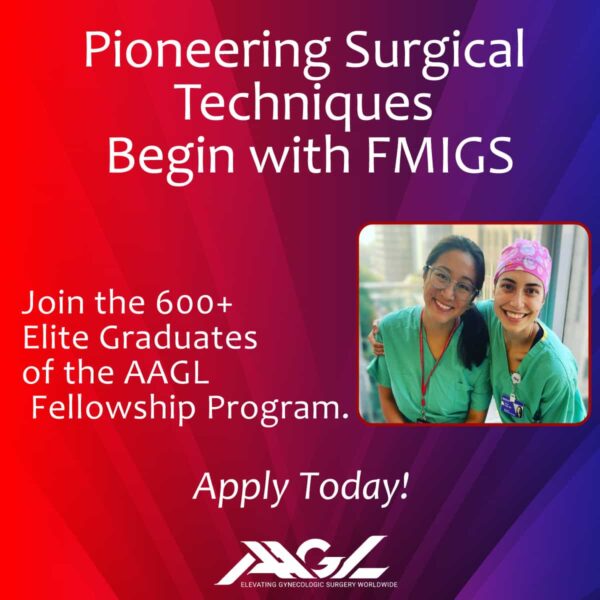 Pioneering Surgical Techniques Begin with FMIGS

Join the 600+ Elite Graduates of the AAGL Fellowship Program.

Apply Today!

AAGL
ELEVATING GYNECOLOGIC SURGERY WORLDWIDE